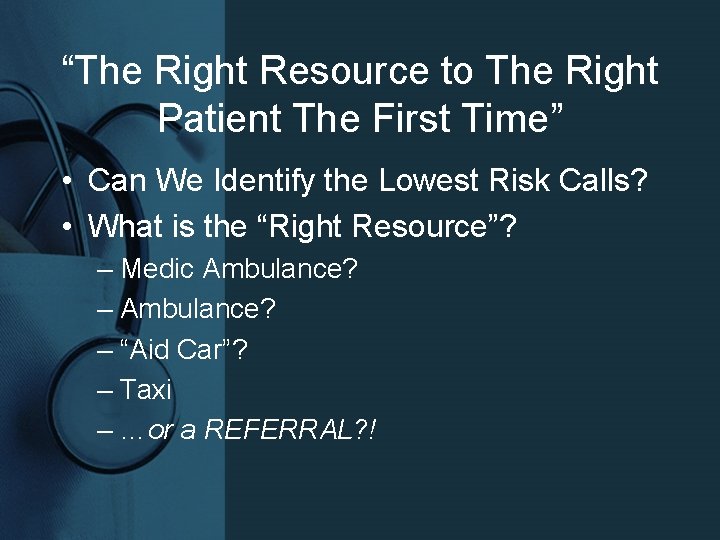 “The Right Resource to The Right Patient The First Time”

• Can We Identify the Lowest Risk Calls?
• What is the “Right Resource”?
– Medic Ambulance?
– Ambulance?
– “Aid Car”?
– Taxi
– …or a REFERRAL?!